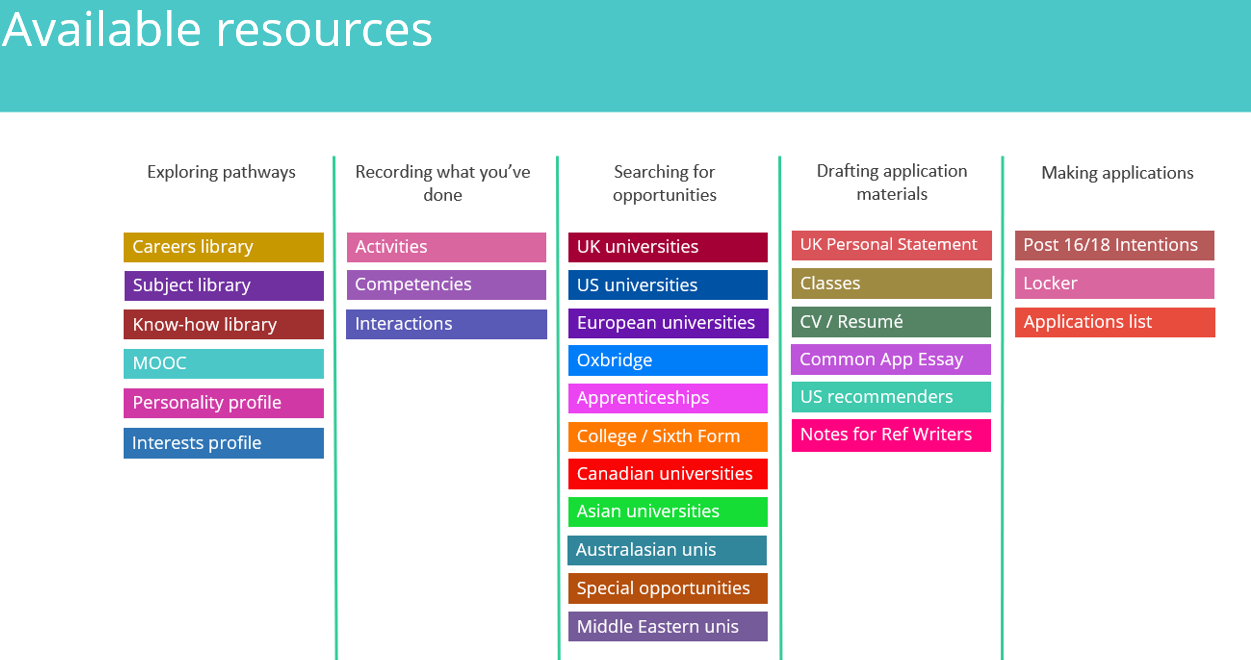 Available resources

Exploring pathways

Careers library
Subject library
Know-how library
MOOC
Personality profile
Interests profile

Recording what you've done

Activities
Competencies
Interactions

Searching for opportunities

UK universities
US universities
European universities
Oxbridge
Apprenticeships
College / Sixth Form
Canadian universities
Asian universities
Australasian unis
Special opportunities
Middle Eastern unis

Drafting application materials

UK Personal Statement
Classes
CV / Resumé
Common App Essay
US recommenders
Notes for Ref Writers

Making applications

Post 16/18 Intentions
Locker
Applications list